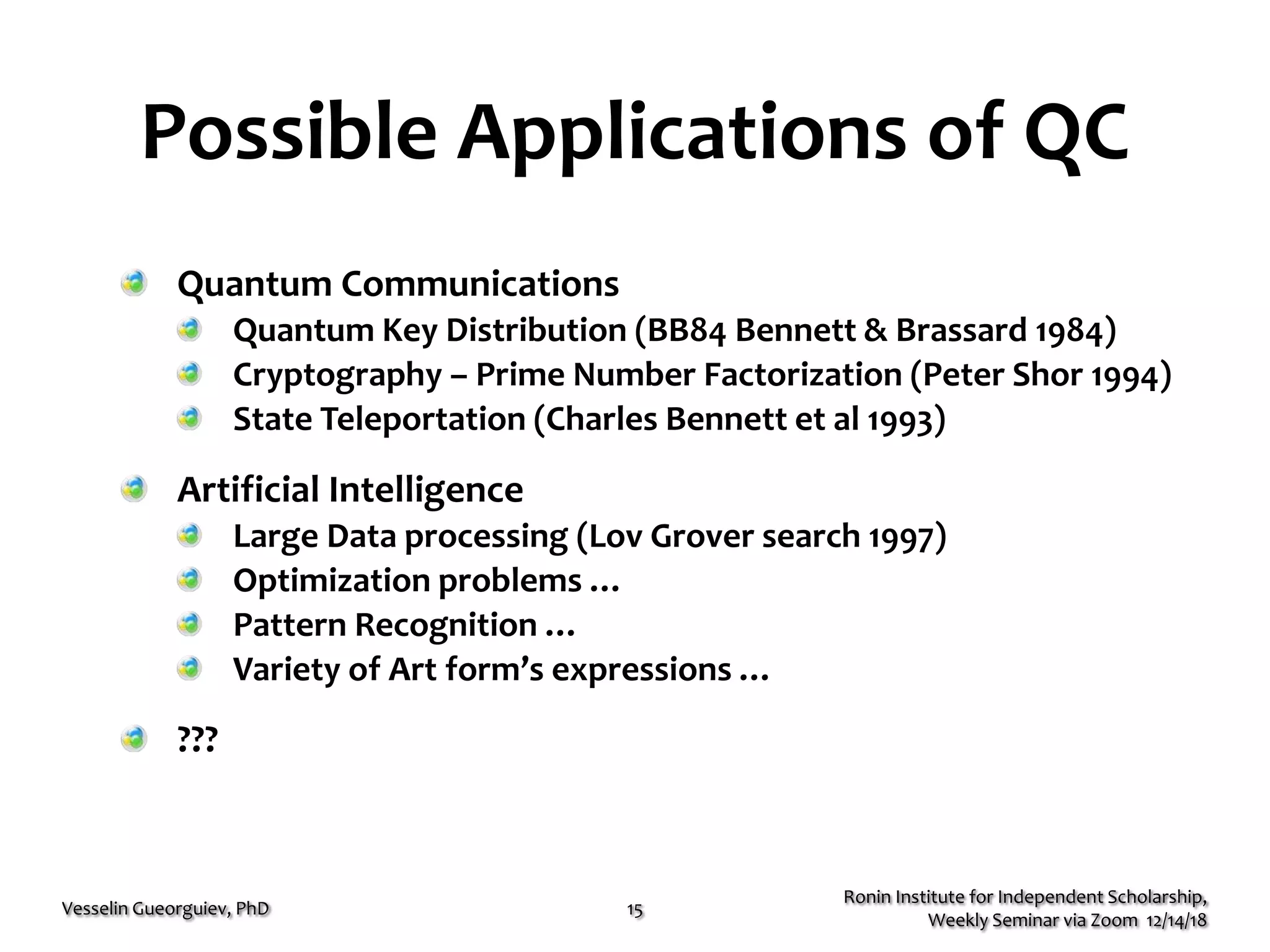 Possible Applications of QC

Quantum Communications
Quantum Key Distribution (BB84 Bennett & Brassard 1984)
Cryptography – Prime Number Factorization (Peter Shor 1994)
State Teleportation (Charles Bennett et al 1993)

Artificial Intelligence
Large Data processing (Lov Grover search 1997)
Optimization problems …
Pattern Recognition …
Variety of Art form's expressions …

???

Vesselin Gueorguiev, PhD

15

Ronin Institute for Independent Scholarship,
Weekly Seminar via Zoom 12/14/18